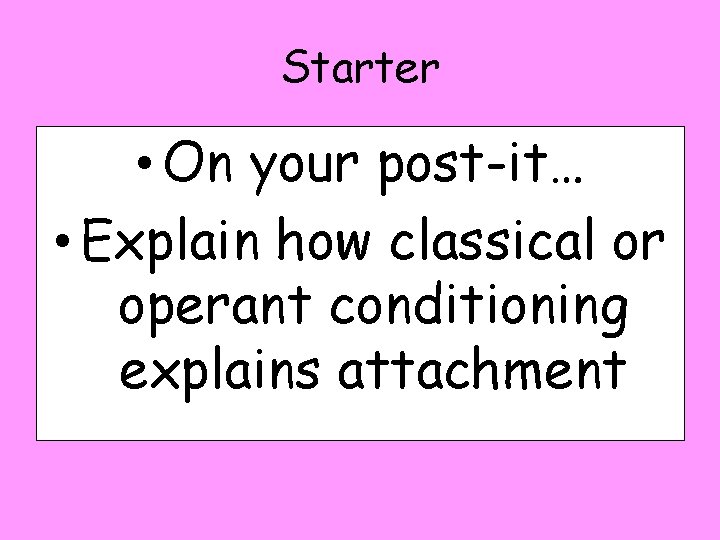 Starter

• On your post-it…

• Explain how classical or operant conditioning explains attachment